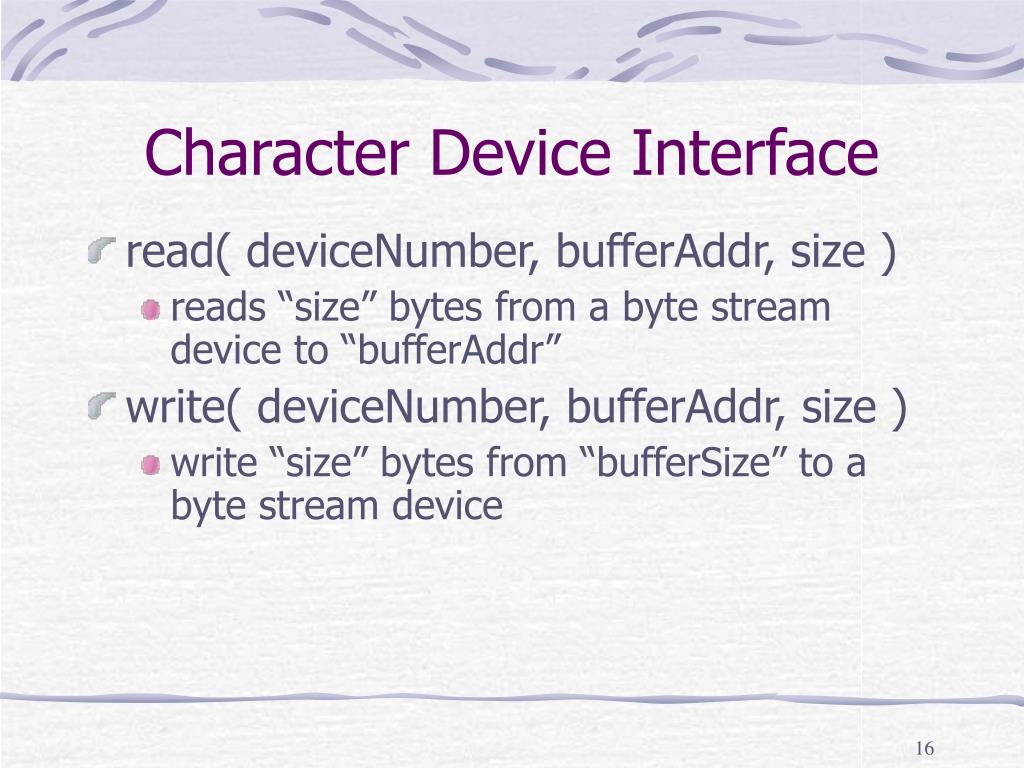 Character Device Interface

read( deviceNumber, bufferAddr, size )

reads “size” bytes from a byte stream device to “bufferAddr”

write( deviceNumber, bufferAddr, size )

write “size” bytes from “bufferSize” to a byte stream device

16